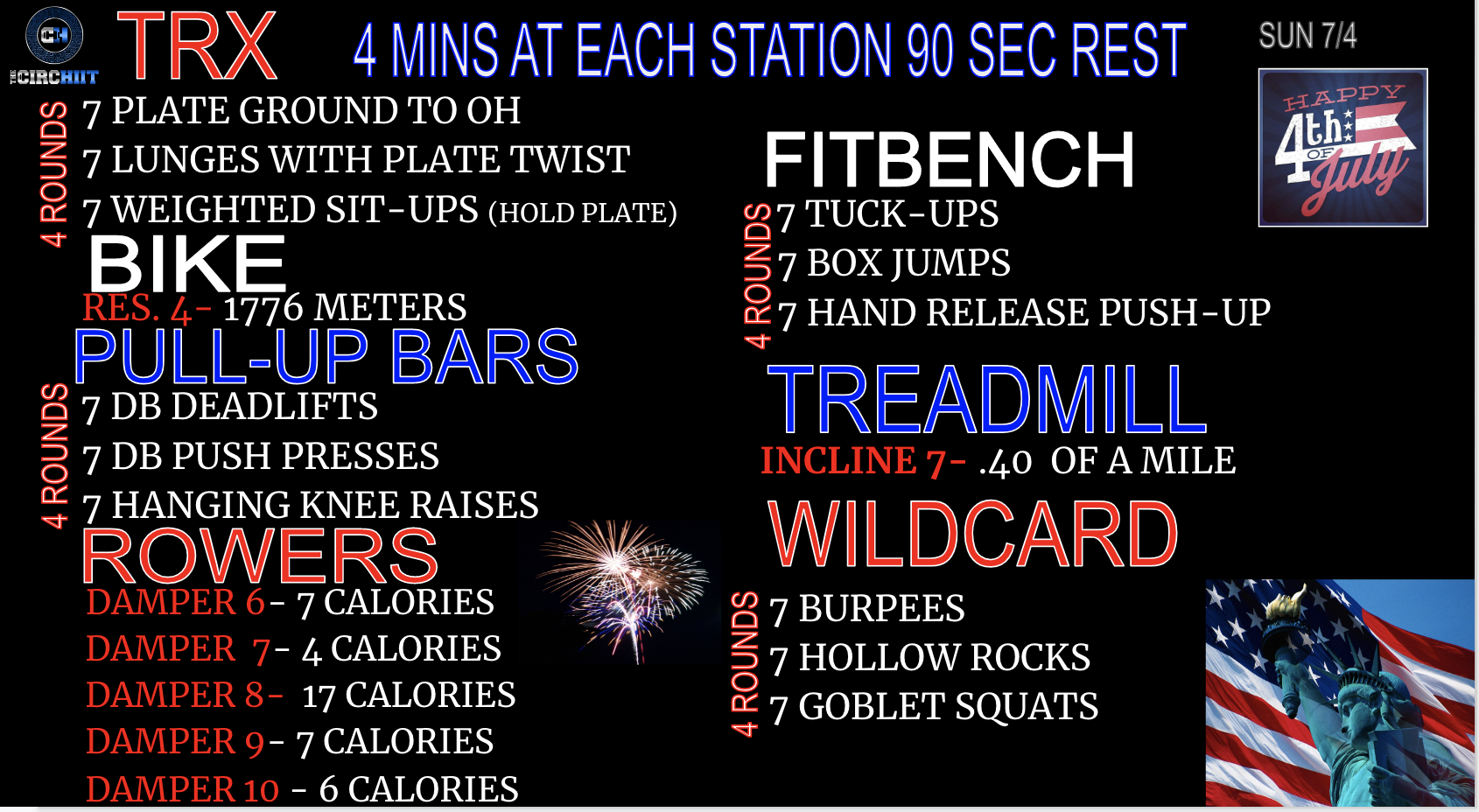 CH
THE CIRCHIIT

TRX

4 MINS AT EACH STATION 90 SEC REST

SUN 7/4

HAPPY 4th OF July

4 ROUNDS
7 PLATE GROUND TO OH
7 LUNGES WITH PLATE TWIST
7 WEIGHTED SIT-UPS (HOLD PLATE)

BIKE
RES. 4- 1776 METERS

PULL-UP BARS
4 ROUNDS
7 DB DEADLIFTS
7 DB PUSH PRESSES
7 HANGING KNEE RAISES

ROWERS
DAMPER 6- 7 CALORIES
DAMPER 7- 4 CALORIES
DAMPER 8- 17 CALORIES
DAMPER 9- 7 CALORIES
DAMPER 10 - 6 CALORIES

FITBENCH
4 ROUNDS
7 TUCK-UPS
7 BOX JUMPS
7 HAND RELEASE PUSH-UP

TREADMILL
INCLINE 7- .40 OF A MILE

WILDCARD
4 ROUNDS
7 BURPEES
7 HOLLOW ROCKS
7 GOBLET SQUATS